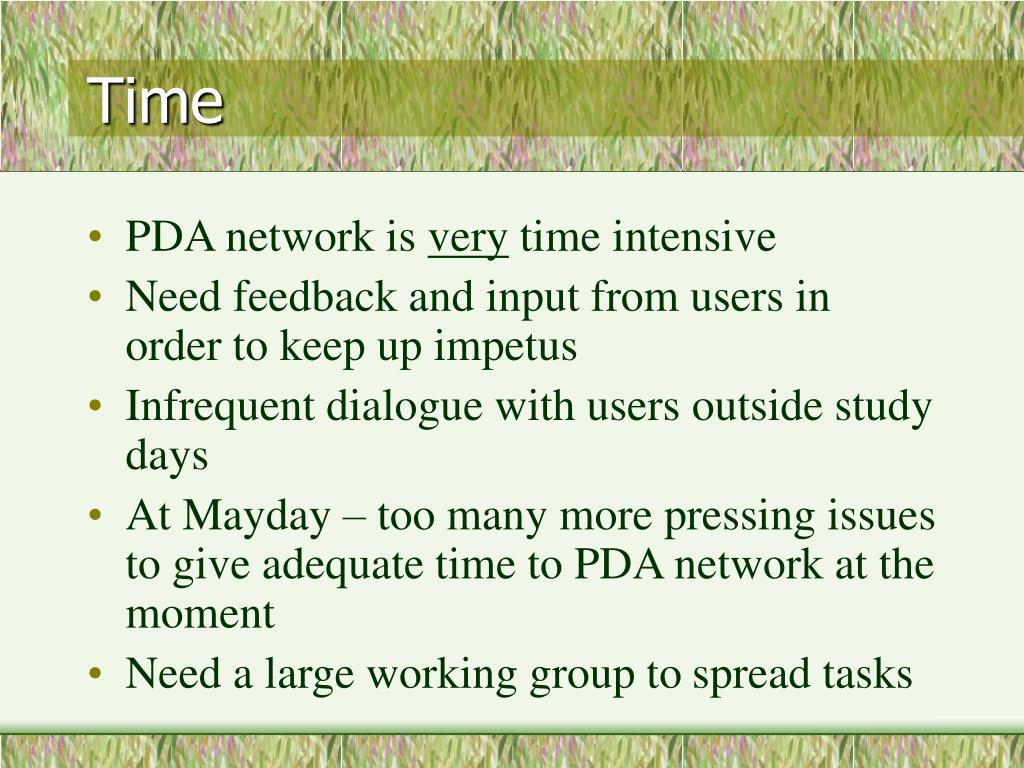 Time

• PDA network is very time intensive
• Need feedback and input from users in order to keep up impetus
• Infrequent dialogue with users outside study days
• At Mayday – too many more pressing issues to give adequate time to PDA network at the moment
• Need a large working group to spread tasks